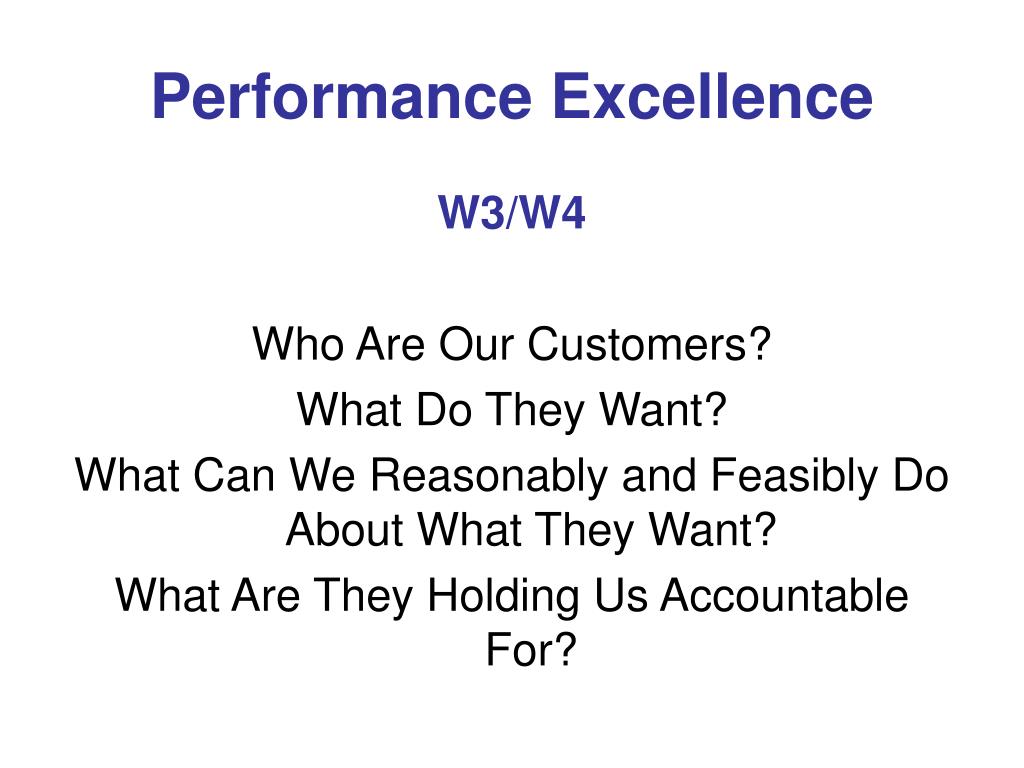 Performance Excellence

W3/W4

Who Are Our Customers?

What Do They Want?

What Can We Reasonably and Feasibly Do About What They Want?

What Are They Holding Us Accountable For?